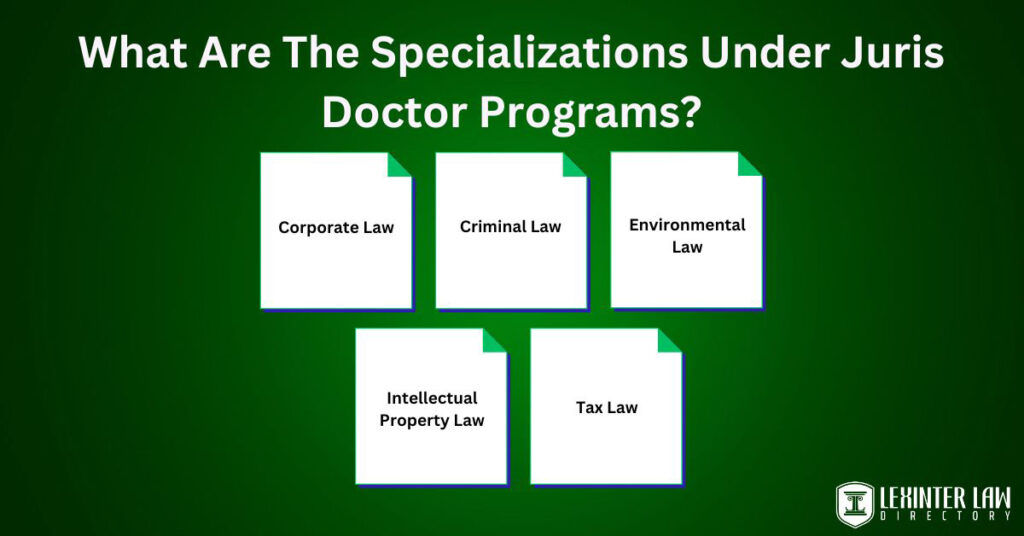 What Are The Specializations Under Juris Doctor Programs?

Corporate Law

Criminal Law

Environmental Law

Intellectual Property Law

Tax Law

LEXINTER LAW DIRECTORY